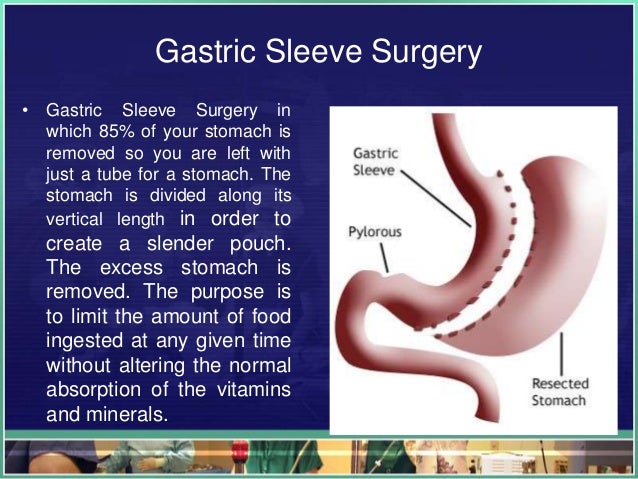 Gastric Sleeve Surgery

• Gastric Sleeve Surgery in which 85% of your stomach is removed so you are left with just a tube for a stomach. The stomach is divided along its vertical length in order to create a slender pouch. The excess stomach is removed. The purpose is to limit the amount of food ingested at any given time without altering the normal absorption of the vitamins and minerals.

Gastric Sleeve
Pylorous
Resected Stomach